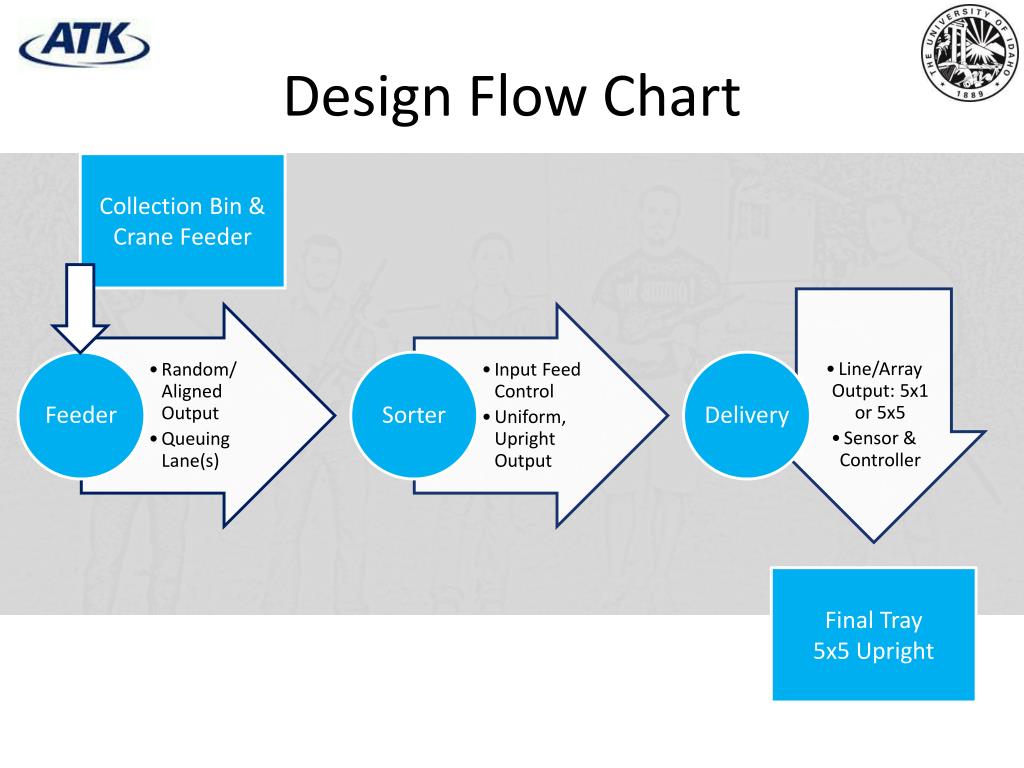 ATK

THE UNIVERSITY OF IDAHO
1889

Design Flow Chart

Collection Bin & Crane Feeder

Feeder

• Random/ Aligned Output
• Queuing Lane(s)

Sorter

• Input Feed Control
• Uniform, Upright Output

Delivery

• Line/Array Output: 5x1 or 5x5
• Sensor & Controller

Final Tray 5x5 Upright